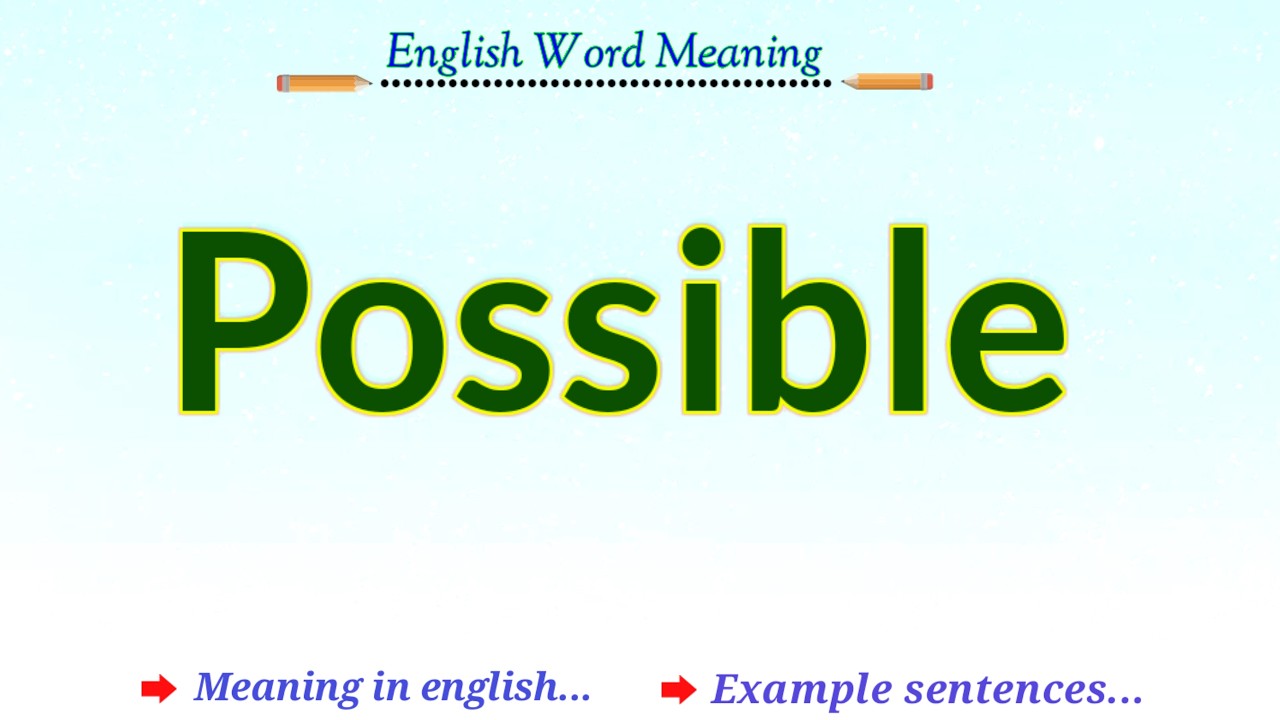 English Word Meaning

Possible

Meaning in english...

Example sentences...